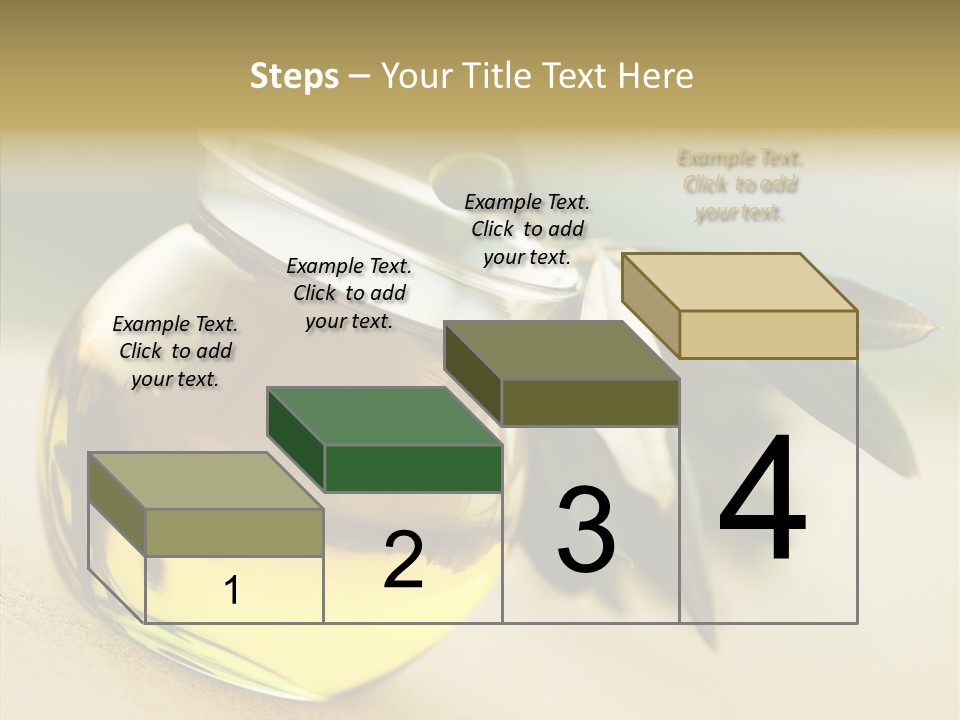 Steps – Your Title Text Here

Example Text. Click to add your text.

Example Text. Click to add your text.

Example Text. Click to add your text.

Example Text. Click to add your text.

1

2

3

4